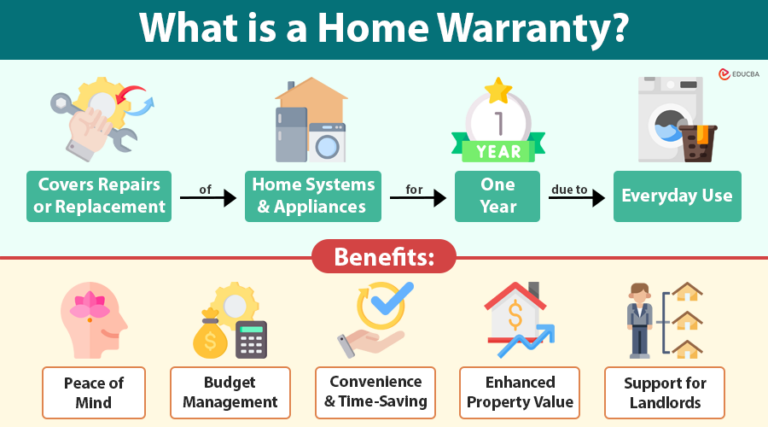 What is a Home Warranty?

EDUCBA

1
YEAR

Covers Repairs or Replacement

of

Home Systems & Appliances

for

One Year

due to

Everyday Use

Benefits:

$

$

Peace of Mind

Budget Management

Convenience & Time-Saving

Enhanced Property Value

Support for Landlords